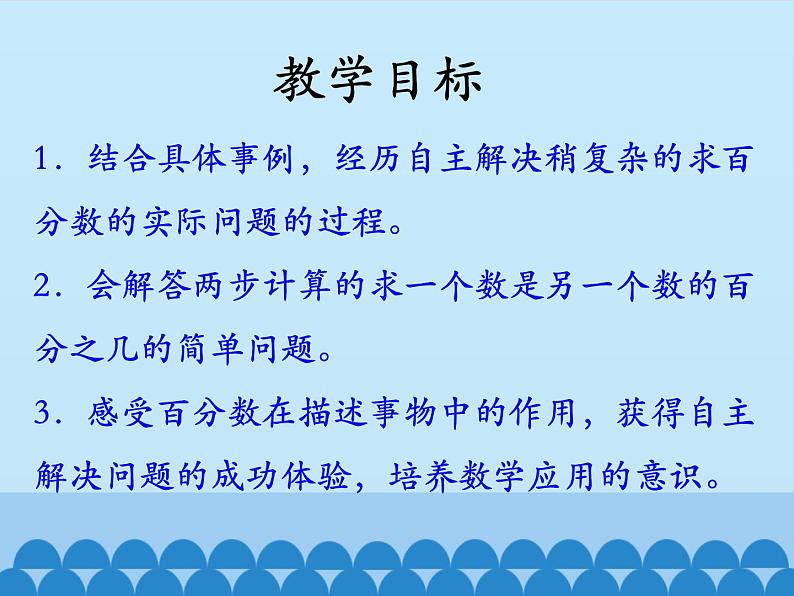 教学目标

1．结合具体事例，经历自主解决稍复杂的求百分数的实际问题的过程。

2．会解答两步计算的求一个数是另一个数的百分之几的简单问题。

3．感受百分数在描述事物中的作用，获得自主解决问题的成功体验，培养数学应用的意识。